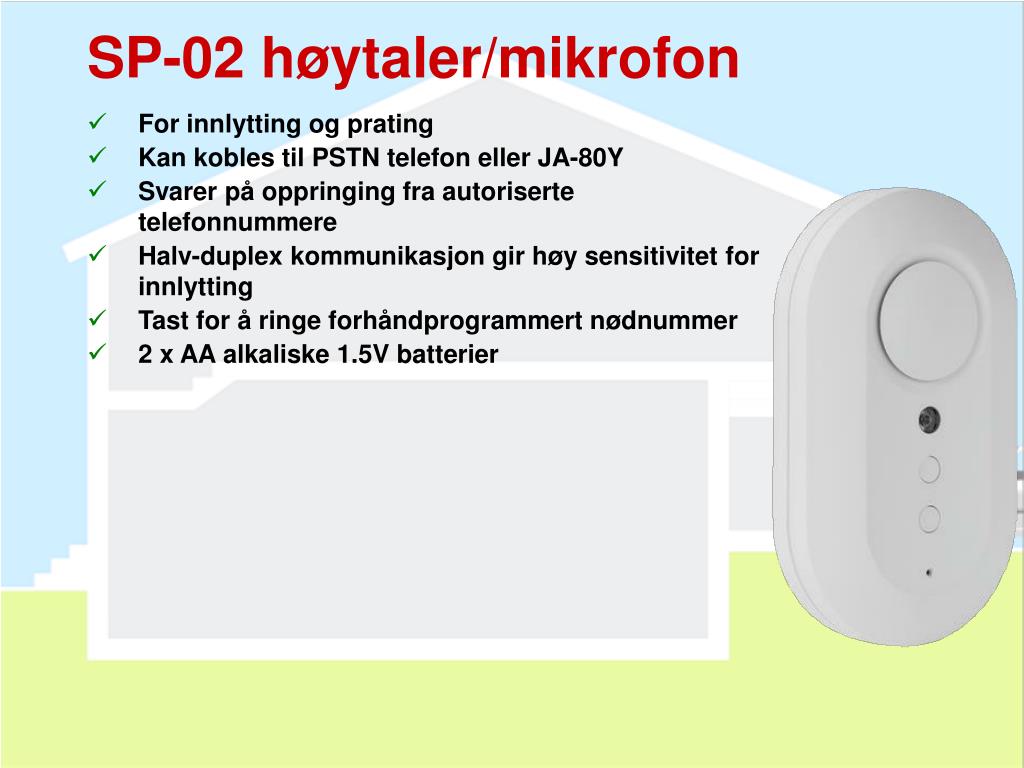 SP-02 høytaler/mikrofon

✓ For innlytting og prating
✓ Kan kobles til PSTN telefon eller JA-80Y
✓ Svarer på oppringing fra autoriserte telefonnummere
✓ Halv-duplex kommunikasjon gir høy sensitivitet for innlytting
✓ Tast for å ringe forhåndprogrammert nødnummer
✓ 2 x AA alkaliske 1.5V batterier